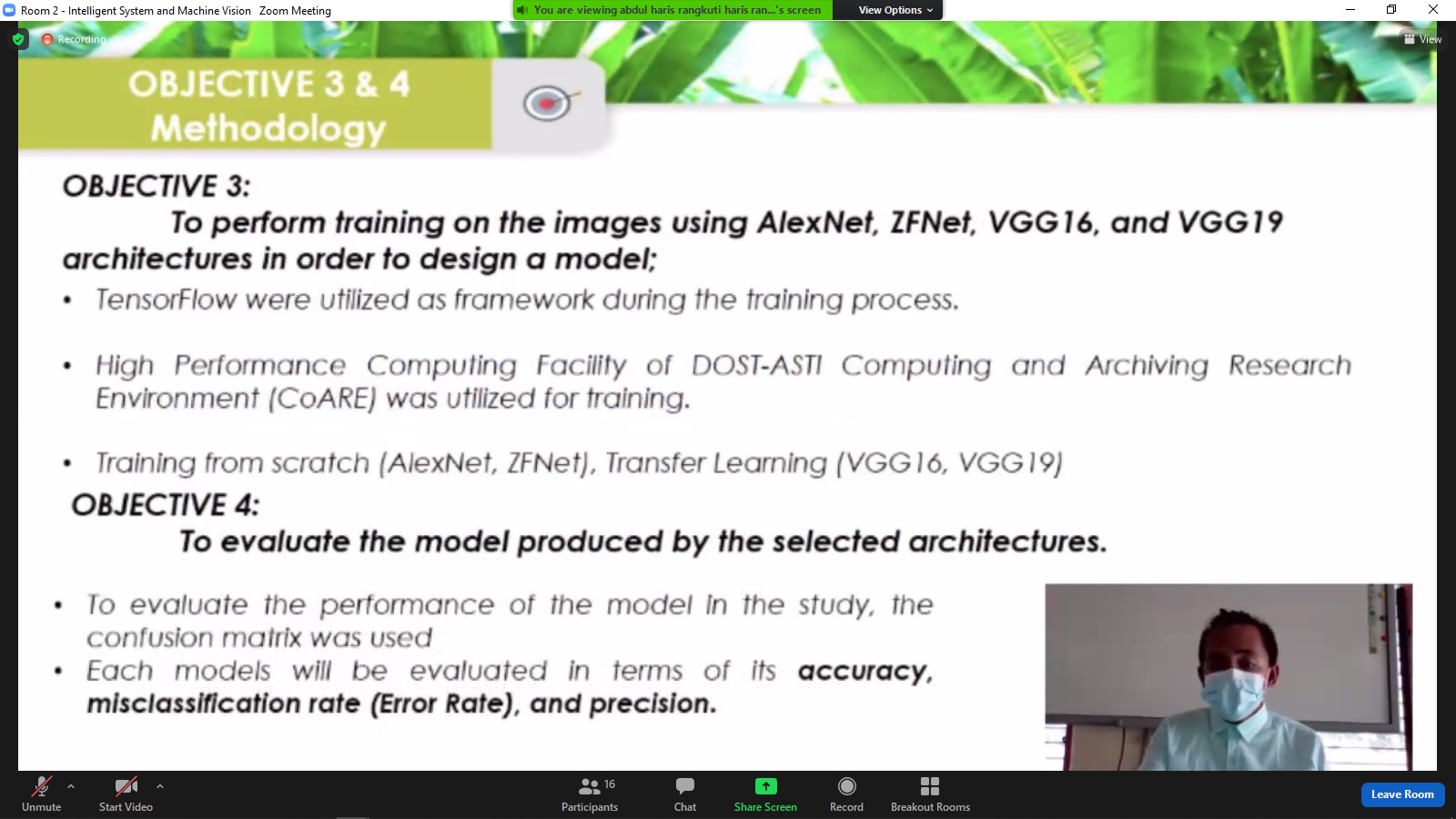 Room 2 - Intelligent System and Machine Vision Zoom Meeting

You are viewing abdul haris rangkuti haris ran...'s screen

View Options

Recording

View

OBJECTIVE 3 & 4
Methodology

OBJECTIVE 3:

To perform training on the images using AlexNet, ZFNet, VGG16, and VGG19 architectures in order to design a model;

• TensorFlow were utilized as framework during the training process.

• High Performance Computing Facility of DOST-ASTI Computing and Archiving Research Environment (CoARE) was utilized for training.

• Training from scratch (AlexNet, ZFNet), Transfer Learning (VGG16, VGG19)

OBJECTIVE 4:

To evaluate the model produced by the selected architectures.

• To evaluate the performance of the model in the study, the confusion matrix was used

• Each models will be evaluated in terms of its accuracy, misclassification rate (Error Rate), and precision.

Unmute

Start Video

16

Participants

Chat

Share Screen

Record

Breakout Rooms

Leave Room